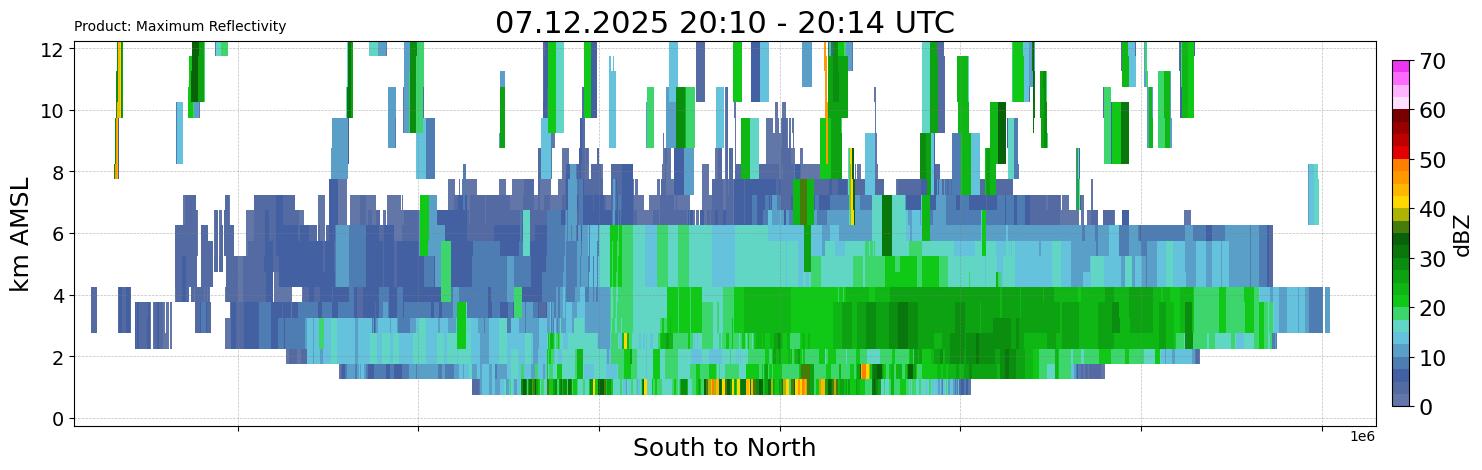 Product: Maximum Reflectivity

07.12.2025 20:10 - 20:14 UTC

km AMSL

12
10
8
6
4
2
0

South to North

1e6

dBZ

70
60
50
40
30
20
10
0